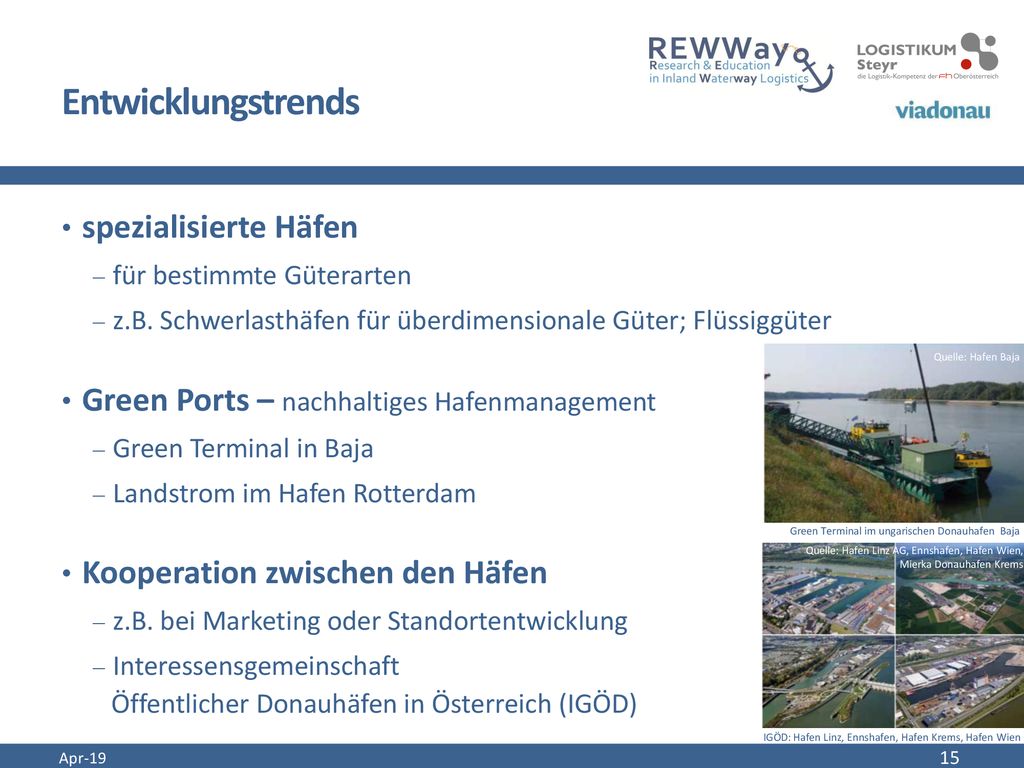 REWWay
Research & Education in Inland Waterway Logistics

LOGISTIKUM Steyr
die Logistik-Kompetenz der FH Oberösterreich

viadonau

Entwicklungstrends

• spezialisierte Häfen
– für bestimmte Güterarten
– z.B. Schwerlasthäfen für überdimensionale Güter; Flüssiggüter

• Green Ports – nachhaltiges Hafenmanagement
– Green Terminal in Baja
– Landstrom im Hafen Rotterdam

• Kooperation zwischen den Häfen
– z.B. bei Marketing oder Standortentwicklung
– Interessensgemeinschaft Öffentlicher Donauhäfen in Österreich (IGÖD)

Quelle: Hafen Baja

Green Terminal im ungarischen Donauhafen Baja

Quelle: Hafen Linz AG, Ennshafen, Hafen Wien, Mierka Donauhafen Krems

IGÖD: Hafen Linz, Ennshafen, Hafen Krems, Hafen Wien

Apr-19

15